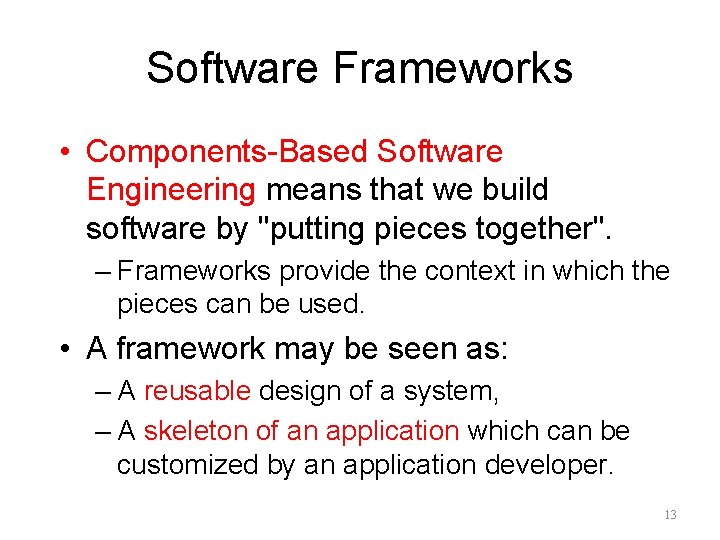 Software Frameworks

• Components-Based Software Engineering means that we build software by "putting pieces together".

– Frameworks provide the context in which the pieces can be used.

• A framework may be seen as:

– A reusable design of a system,

– A skeleton of an application which can be customized by an application developer.

13